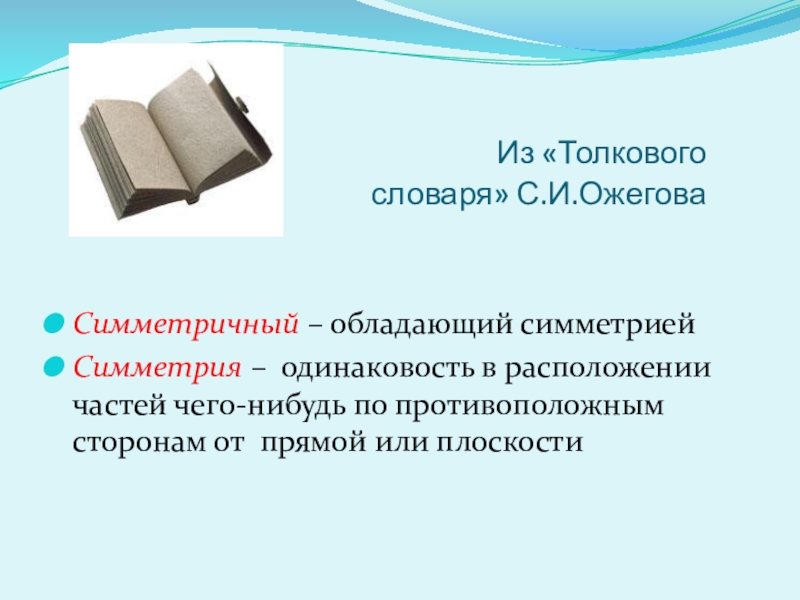 Из «Толкового словаря» С.И.Ожегова

Симметричный – обладающий симметрией

Симметрия – одинаковость в расположении частей чего-нибудь по противоположным сторонам от прямой или плоскости